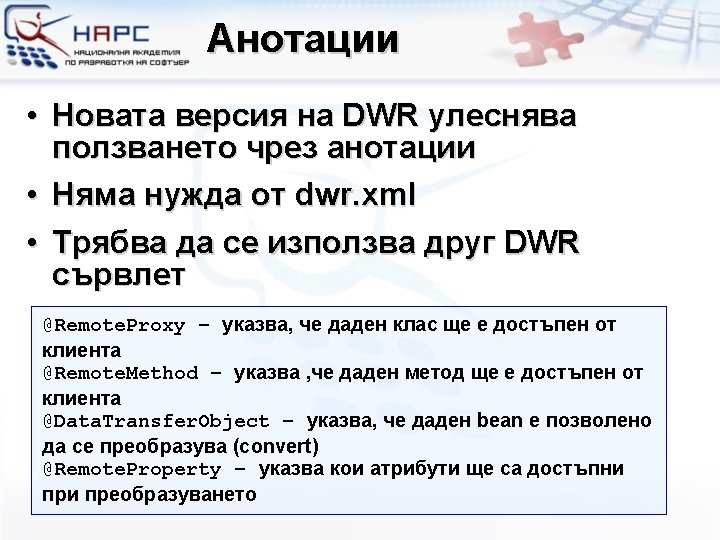 НАРС
НАЦИОНАЛНА АКАДЕМИЯ ПО РАЗРАБОТКА НА СОФТУЕР

Анотации

• Новата версия на DWR улеснява ползването чрез анотации
• Няма нужда от dwr.xml
• Трябва да се използва друг DWR сървлет

@RemoteProxy – указва, че даден клас ще е достъпен от клиента
@RemoteMethod – указва ,че даден метод ще е достъпен от клиента
@DataTransferObject – указва, че даден bean е позволено да се преобразува (convert)
@RemoteProperty – указва кои атрибути ще са достъпни при преобразуването